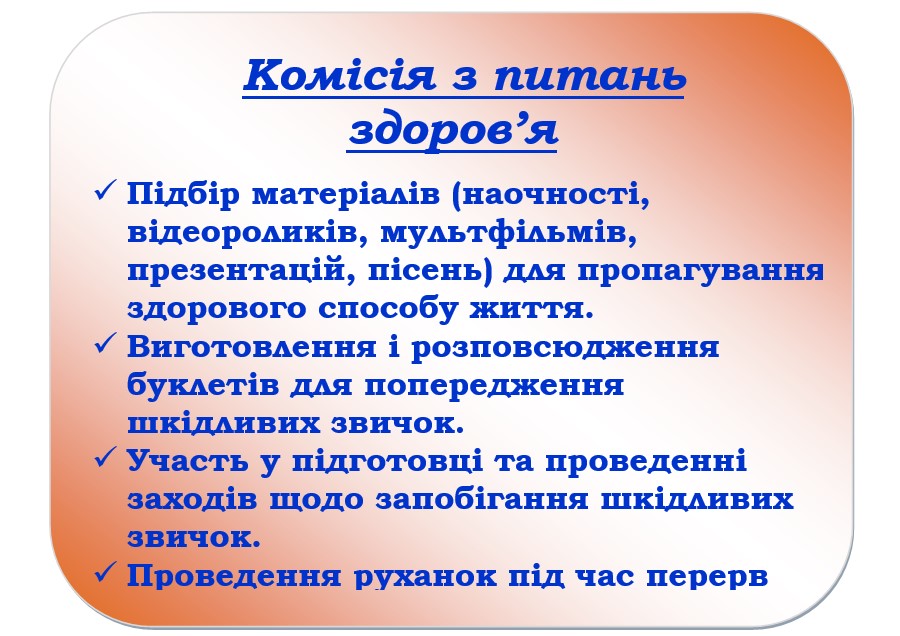 Комісія з питань здоров’я

✓ Підбір матеріалів (наочності, відеороликів, мультфільмів, презентацій, пісень) для пропагування здорового способу життя.
✓ Виготовлення і розповсюдження буклетів для попередження шкідливих звичок.
✓ Участь у підготовці та проведенні заходів щодо запобігання шкідливих звичок.
✓ Проведення руханок під час перерв